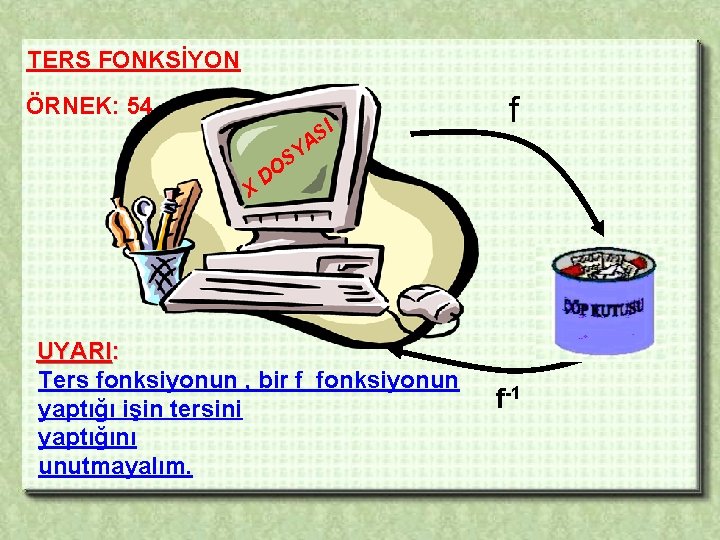 TERS FONKSİYON

ÖRNEK: 54

X DOSYASI

f

ÇÖP KUTUSU

$f^{-1}$

UYARI:
Ters fonksiyonun , bir f fonksiyonun yaptığı işin tersini yaptığını unutmayalım.